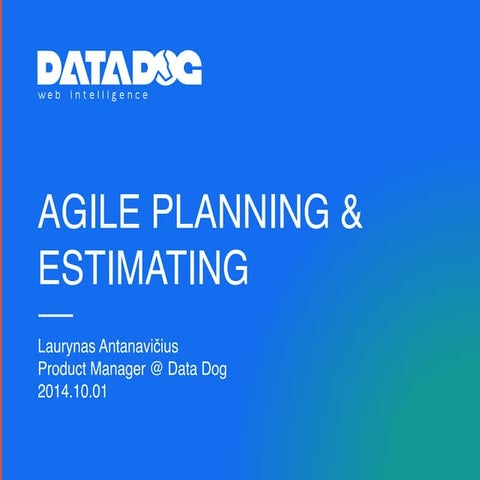 DATADOG
web intelligence

AGILE PLANNING & ESTIMATING

Laurynas Antanavičius
Product Manager @ Data Dog
2014.10.01